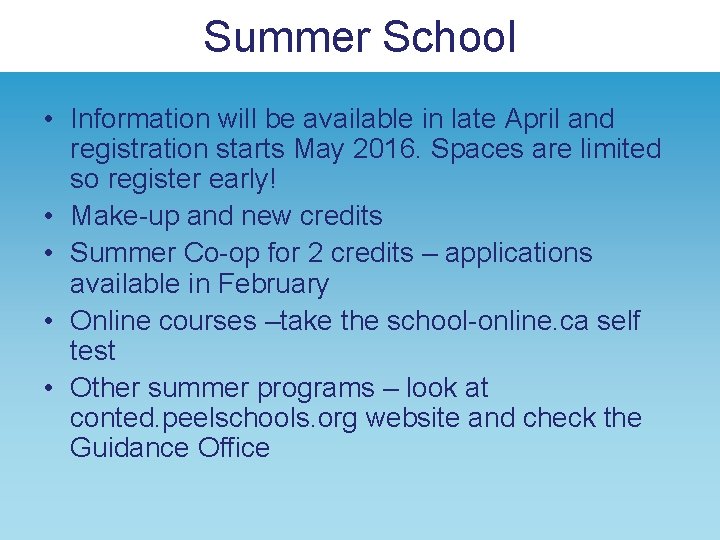 Summer School

• Information will be available in late April and registration starts May 2016. Spaces are limited so register early!
• Make-up and new credits
• Summer Co-op for 2 credits – applications available in February
• Online courses –take the school-online.ca self test
• Other summer programs – look at conted.peelschools.org website and check the Guidance Office